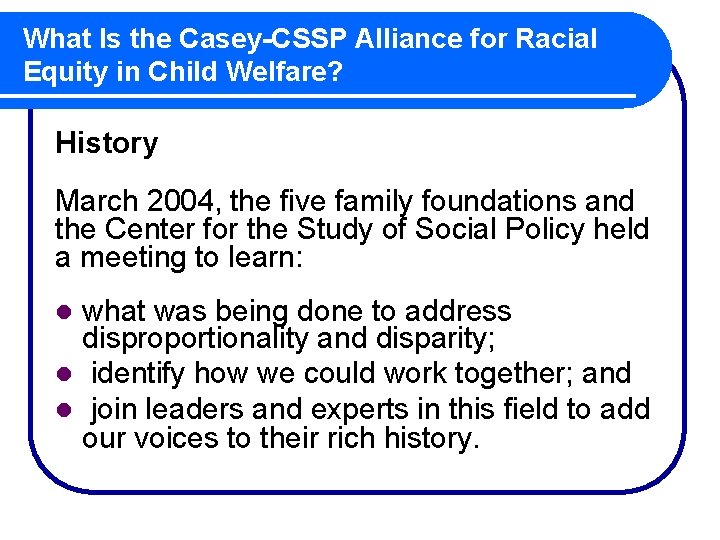 What Is the Casey-CSSP Alliance for Racial Equity in Child Welfare?

History

March 2004, the five family foundations and the Center for the Study of Social Policy held a meeting to learn:

- what was being done to address disproportionality and disparity;
- identify how we could work together; and
- join leaders and experts in this field to add our voices to their rich history.